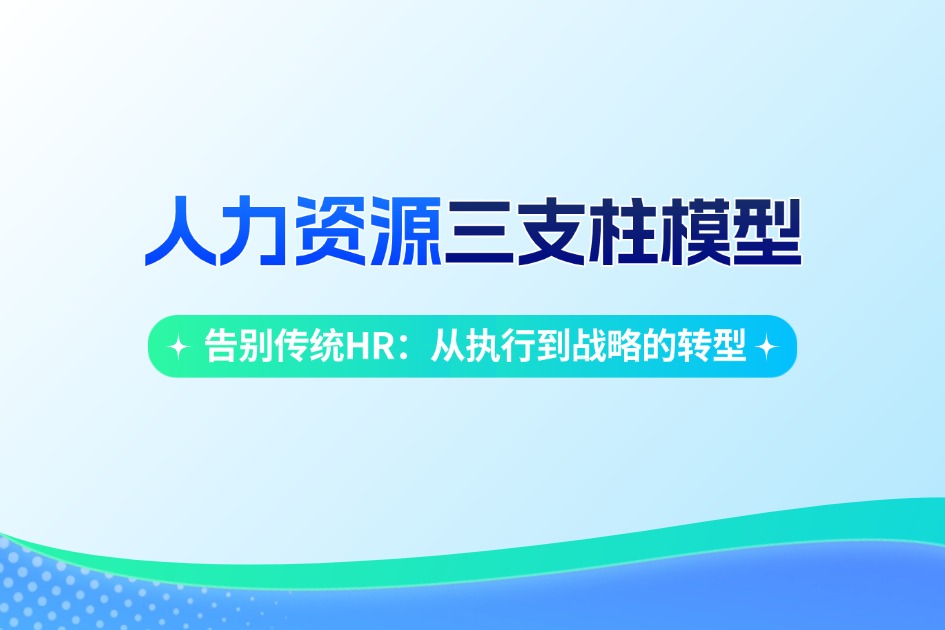 人力资源三支柱模型

告别传统HR：从执行到战略的转型